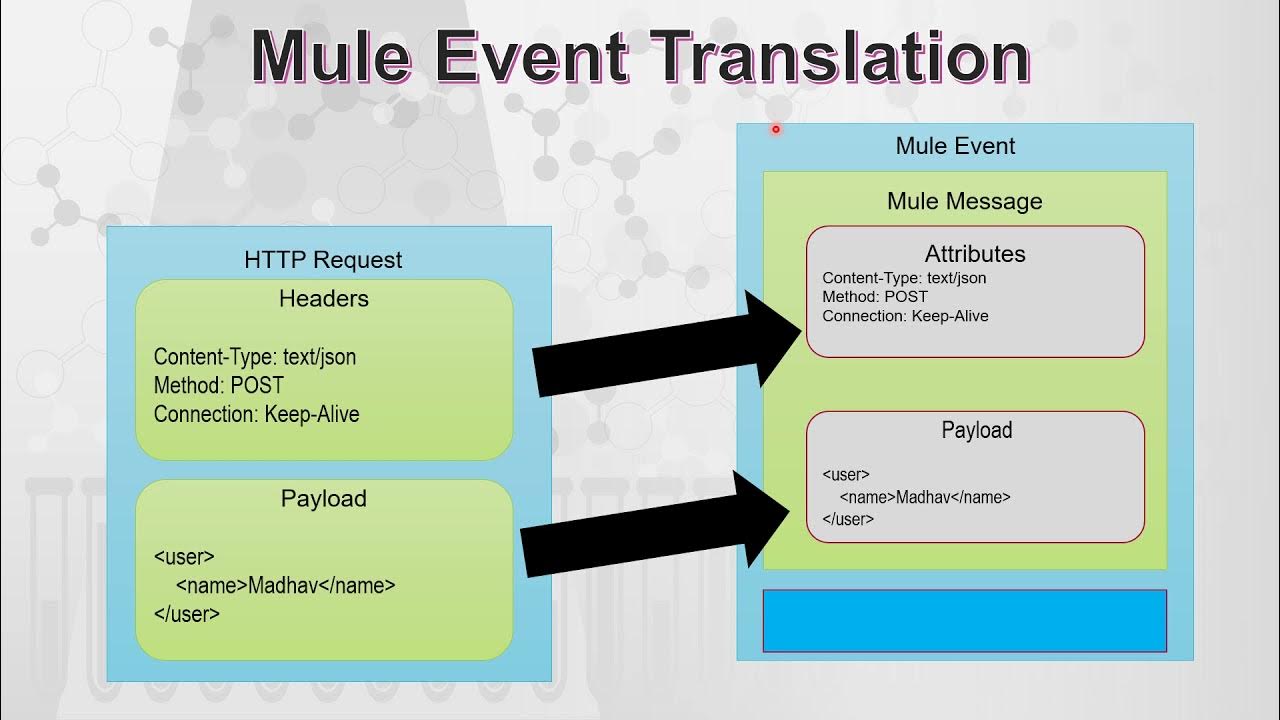 Mule Event Translation

HTTP Request

Headers

Content-Type: text/json
Method: POST
Connection: Keep-Alive

Payload

<user>
<name>Madhav</name>
</user>

Mule Event

Mule Message

Attributes
Content-Type: text/json
Method: POST
Connection: Keep-Alive

Payload

<user>
<name>Madhav</name>
</user>